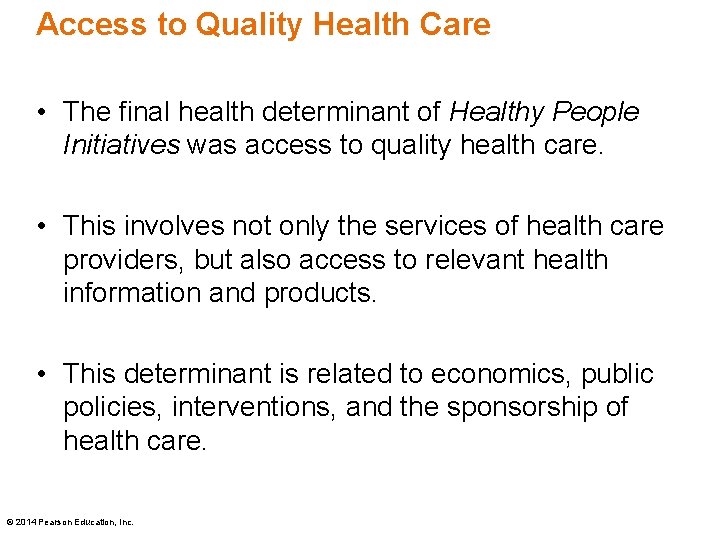 Access to Quality Health Care

• The final health determinant of Healthy People Initiatives was access to quality health care.

• This involves not only the services of health care providers, but also access to relevant health information and products.

• This determinant is related to economics, public policies, interventions, and the sponsorship of health care.

© 2014 Pearson Education, Inc.